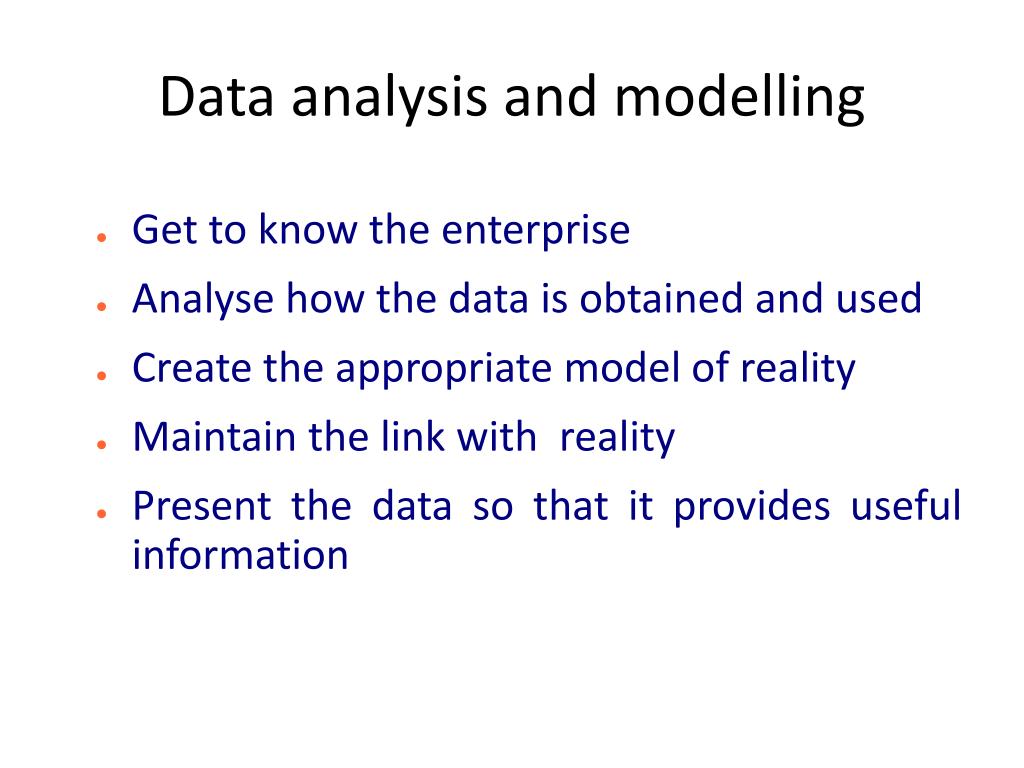 Data analysis and modelling

- Get to know the enterprise
- Analyse how the data is obtained and used
- Create the appropriate model of reality
- Maintain the link with reality
- Present the data so that it provides useful information